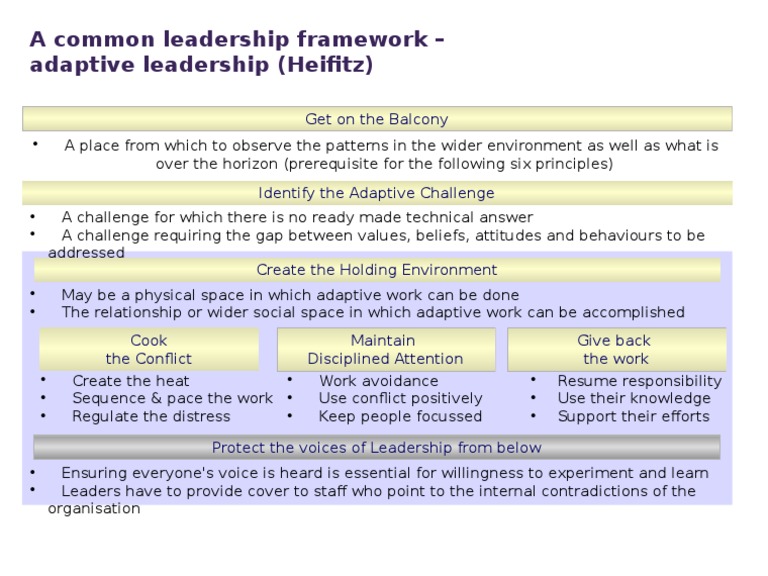 A common leadership framework – adaptive leadership (Heifitz)

Get on the Balcony

• A place from which to observe the patterns in the wider environment as well as what is over the horizon (prerequisite for the following six principles)

Identify the Adaptive Challenge

• A challenge for which there is no ready made technical answer
• A challenge requiring the gap between values, beliefs, attitudes and behaviours to be addressed

Create the Holding Environment

• May be a physical space in which adaptive work can be done
• The relationship or wider social space in which adaptive work can be accomplished

Cook the Conflict

• Create the heat
• Sequence & pace the work
• Regulate the distress

Maintain Disciplined Attention

• Work avoidance
• Use conflict positively
• Keep people focussed

Give back the work

• Resume responsibility
• Use their knowledge
• Support their efforts

Protect the voices of Leadership from below

• Ensuring everyone's voice is heard is essential for willingness to experiment and learn
• Leaders have to provide cover to staff who point to the internal contradictions of the organisation